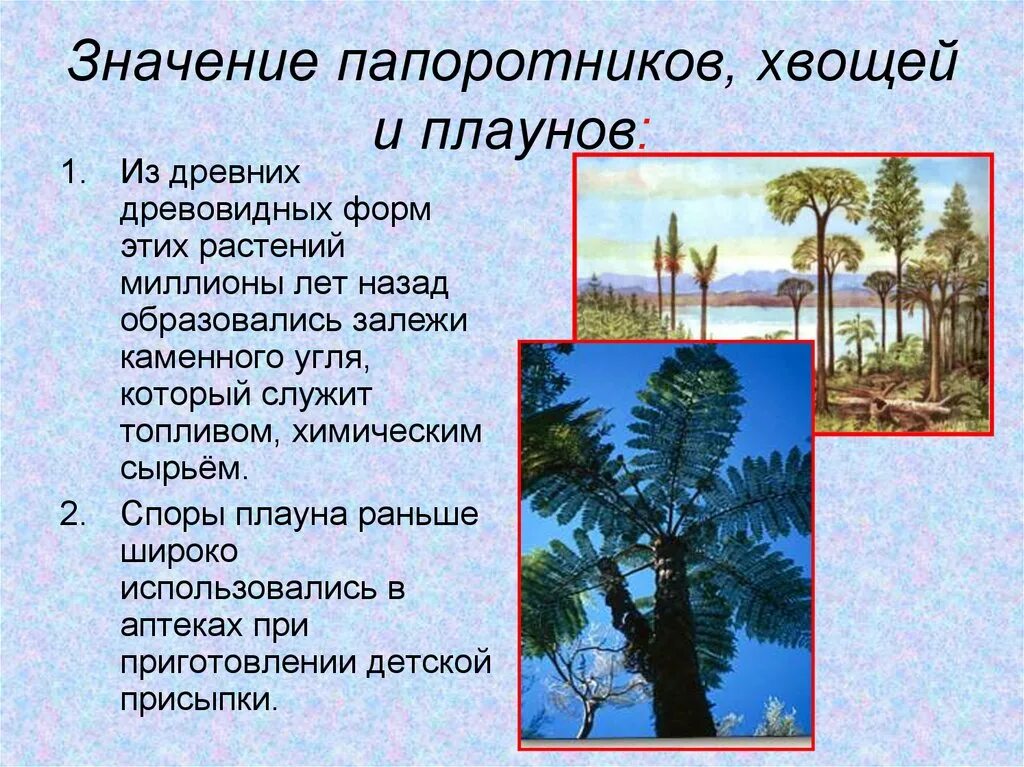 Значение папоротников, хвощей и плаунов:

1. Из древних древовидных форм этих растений миллионы лет назад образовались залежи каменного угля, который служит топливом, химическим сырьём.

2. Споры плауна раньше широко использовались в аптеках при приготовлении детской присыпки.